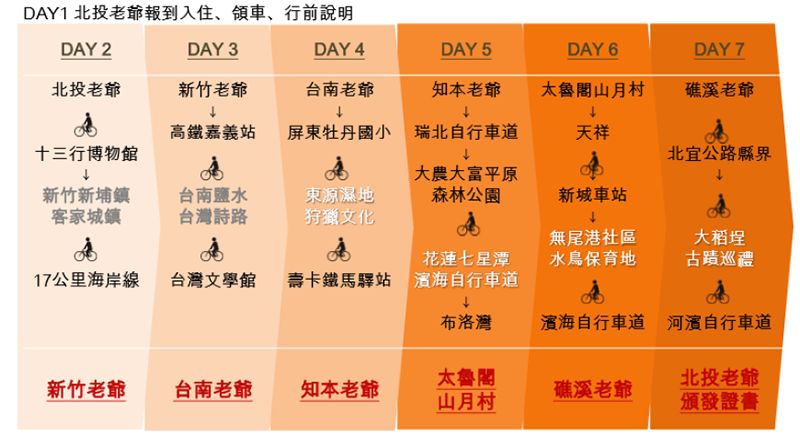 DAY1 北投老爺報到入住、領車、行前說明

DAY 2

北投老爺

十三行博物館
↓
新竹新埔鎮
客家城鎮

17公里海岸線

新竹老爺

DAY 3

新竹老爺
↓
高鐵嘉義站

台南鹽水
台灣詩路

台灣文學館

台南老爺

DAY 4

台南老爺
↓
屏東牡丹國小

東源濕地
狩獵文化

壽卡鐵馬驛站

知本老爺

DAY 5

知本老爺
↓
瑞北自行車道
↓
大農大富平原
森林公園

花蓮七星潭
濱海自行車道
↓
布洛灣

太魯閣
山月村

DAY 6

太魯閣山月村
↓
天祥

新城車站
↓
無尾港社區
水鳥保育地

濱海自行車道

礁溪老爺

DAY 7

礁溪老爺

北宜公路縣界
↓

大稻埕
古蹟巡禮

河濱自行車道

北投老爺
頒發證書